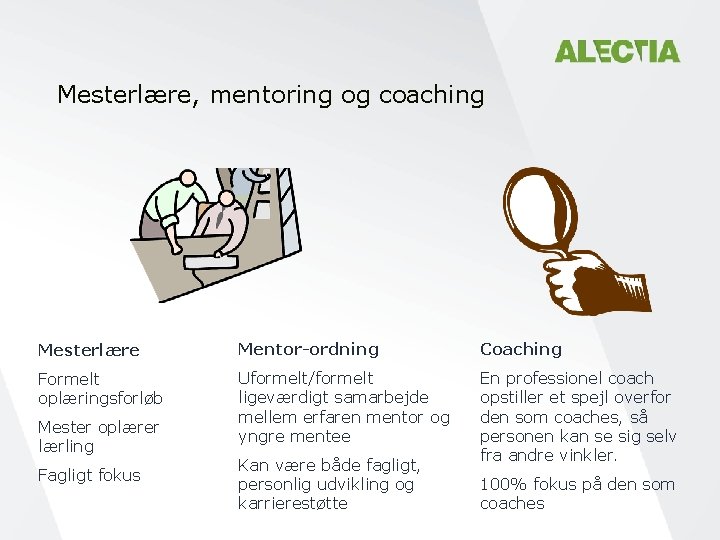 ALECTIA

Mesterlære, mentoring og coaching

Mesterlære

Formelt oplæringsforløb

Mester oplærer lærling

Fagligt fokus

Mentor-ordning

Uformelt/formelt ligeværdigt samarbejde mellem erfaren mentor og yngre mentee

Kan være både fagligt, personlig udvikling og karrierestøtte

Coaching

En professionel coach opstiller et spejl overfor den som coaches, så personen kan se sig selv fra andre vinkler.

100% fokus på den som coaches